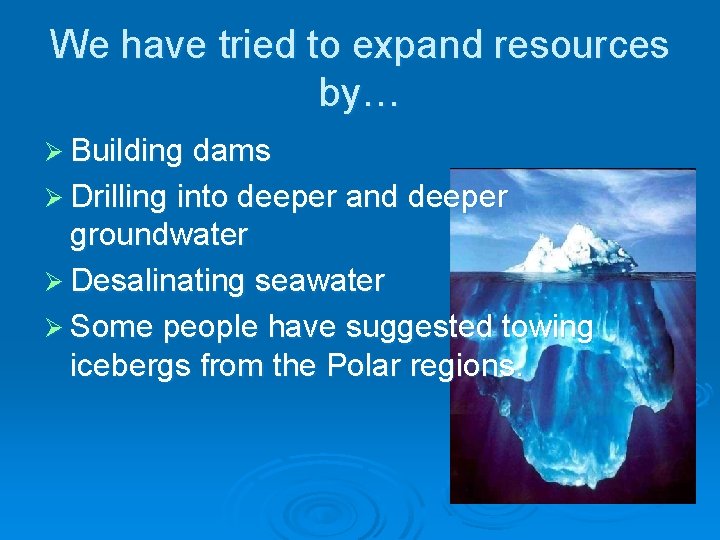 We have tried to expand resources by…

➢ Building dams
➢ Drilling into deeper and deeper groundwater
➢ Desalinating seawater
➢ Some people have suggested towing icebergs from the Polar regions.